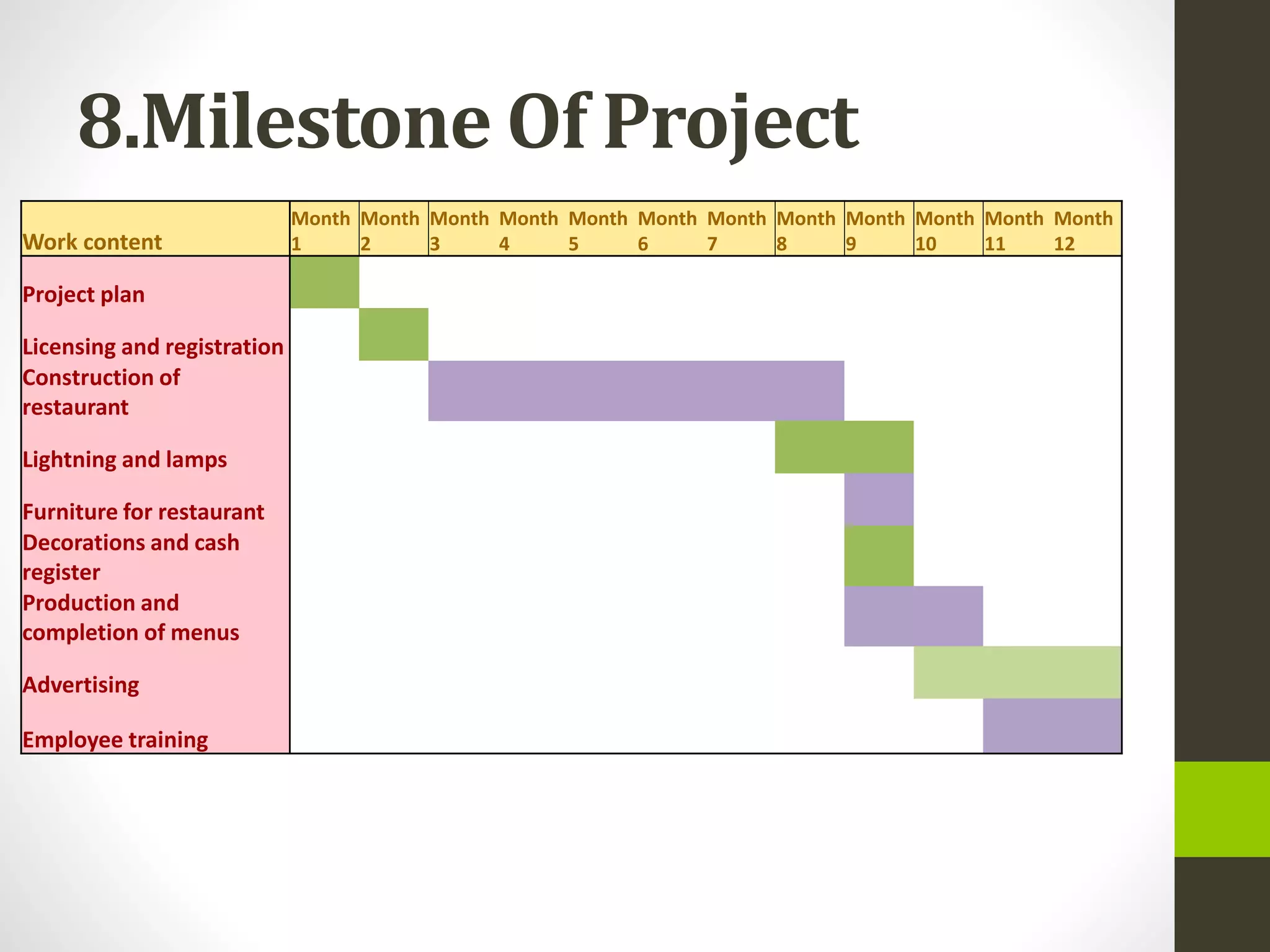 8.Milestone Of Project

| Work content | Month 1 | Month 2 | Month 3 | Month 4 | Month 5 | Month 6 | Month 7 | Month 8 | Month 9 | Month 10 | Month 11 | Month 12 |
|---|---|---|---|---|---|---|---|---|---|---|---|---|
| Project plan | | | | | | | | | | | | |
| Licensing and registration | | | | | | | | | | | | |
| Construction of restaurant | | | | | | | | | | | | |
| Lightning and lamps | | | | | | | | | | | | |
| Furniture for restaurant | | | | | | | | | | | | |
| Decorations and cash register | | | | | | | | | | | | |
| Production and completion of menus | | | | | | | | | | | | |
| Advertising | | | | | | | | | | | | |
| Employee training | | | | | | | | | | | | |